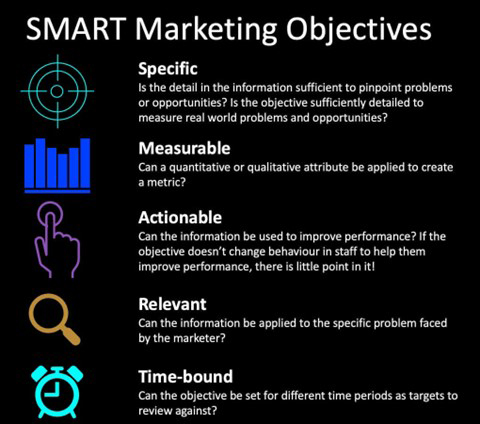 SMART Marketing Objectives

Specific
Is the detail in the information sufficient to pinpoint problems or opportunities? Is the objective sufficiently detailed to measure real world problems and opportunities?

Measurable
Can a quantitative or qualitative attribute be applied to create a metric?

Actionable
Can the information be used to improve performance? If the objective doesn't change behaviour in staff to help them improve performance, there is little point in it!

Relevant
Can the information be applied to the specific problem faced by the marketer?

Time-bound
Can the objective be set for different time periods as targets to review against?